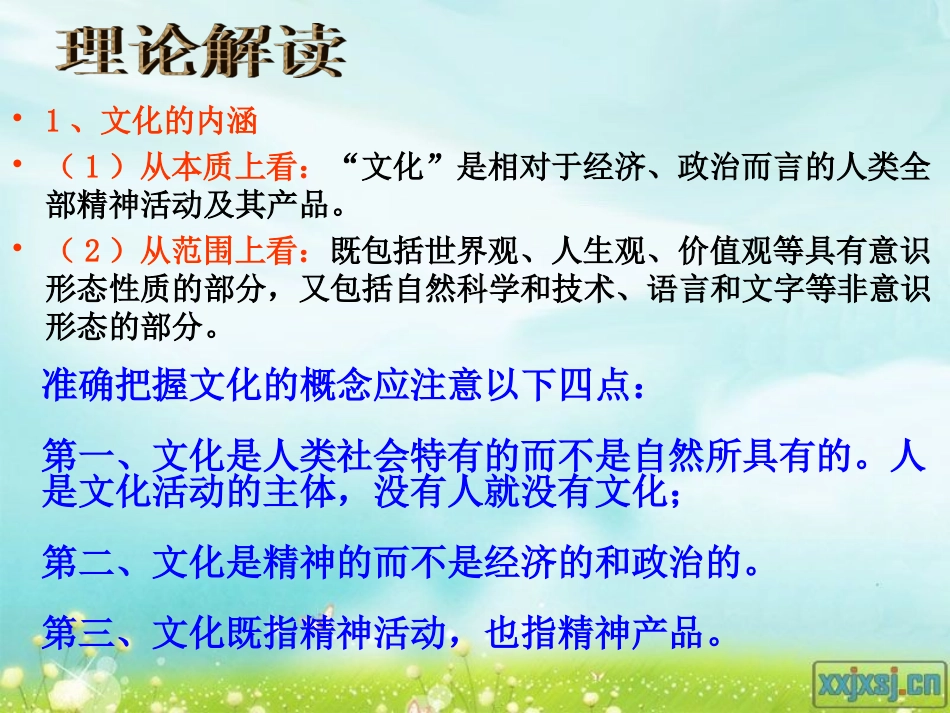 理论解读

• 1、文化的内涵

• （1）从本质上看：“文化”是相对于经济、政治而言的人类全部精神活动及其产品。

• （2）从范围上看：既包括世界观、人生观、价值观等具有意识形态性质的部分，又包括自然科学和技术、语言和文字等非意识形态的部分。

准确把握文化的概念应注意以下四点：

第一、文化是人类社会特有的而不是自然所具有的。人是文化活动的主体，没有人就没有文化；

第二、文化是精神的而不是经济的和政治的。

第三、文化既指精神活动，也指精神产品。

xxjxsj.cn